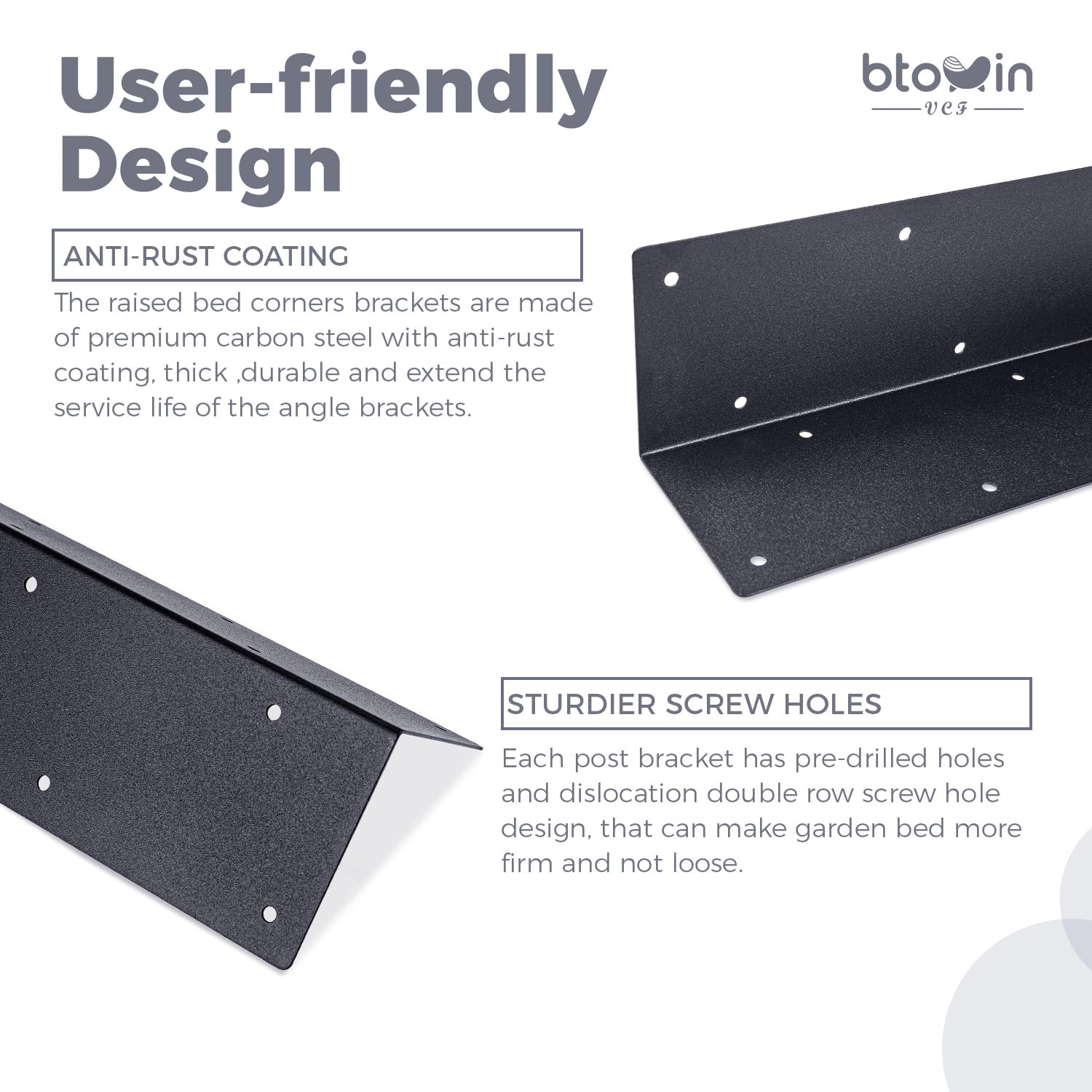 User-friendly Design

btowin
VCF

ANTI-RUST COATING

The raised bed corners brackets are made of premium carbon steel with anti-rust coating, thick ,durable and extend the service life of the angle brackets.

STURDIER SCREW HOLES

Each post bracket has pre-drilled holes and dislocation double row screw hole design, that can make garden bed more firm and not loose.